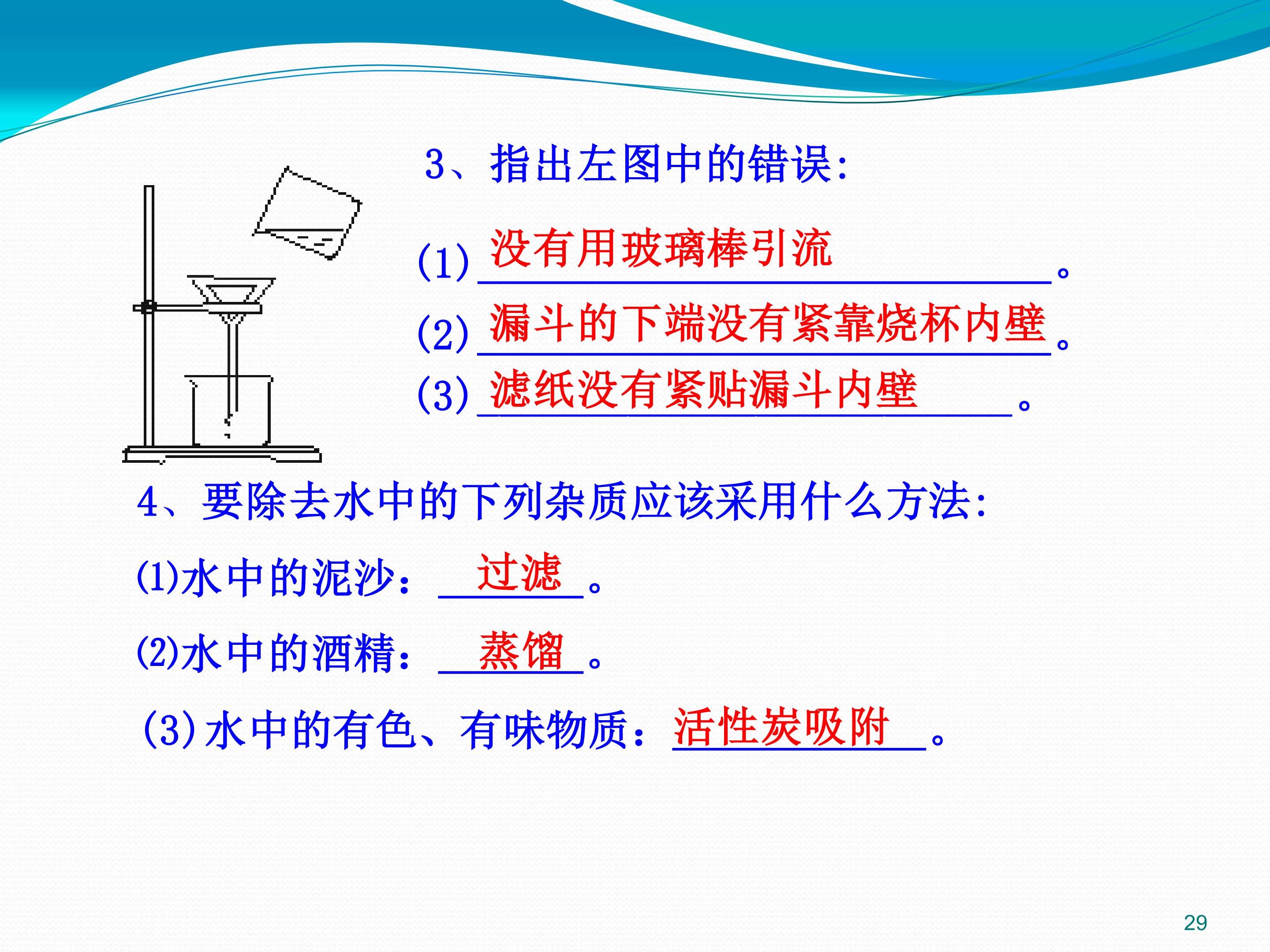 3、指出左图中的错误:

(1) 没有用玻璃棒引流。

(2) 漏斗的下端没有紧靠烧杯内壁。

(3) 滤纸没有紧贴漏斗内壁。

4、要除去水中的下列杂质应该采用什么方法:

(1)水中的泥沙：过滤。

(2)水中的酒精：蒸馏。

(3)水中的有色、有味物质：活性炭吸附。

29